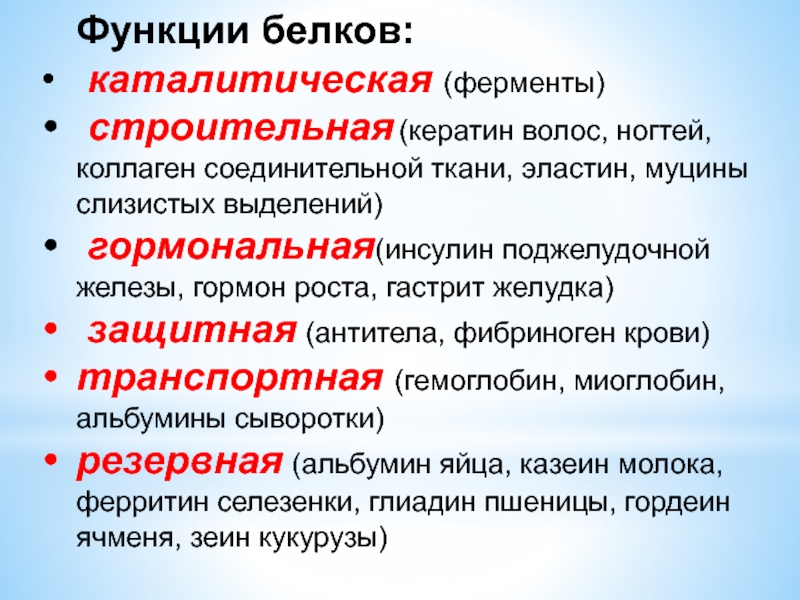 Функции белков:

• каталитическая (ферменты)
• строительная (кератин волос, ногтей, коллаген соединительной ткани, эластин, муцины слизистых выделений)
• гормональная(инсулин поджелудочной железы, гормон роста, гастрит желудка)
• защитная (антитела, фибриноген крови)
• транспортная (гемоглобин, миоглобин, альбумины сыворотки)
• резервная (альбумин яйца, казеин молока, ферритин селезенки, глиадин пшеницы, гордеин ячменя, зеин кукурузы)